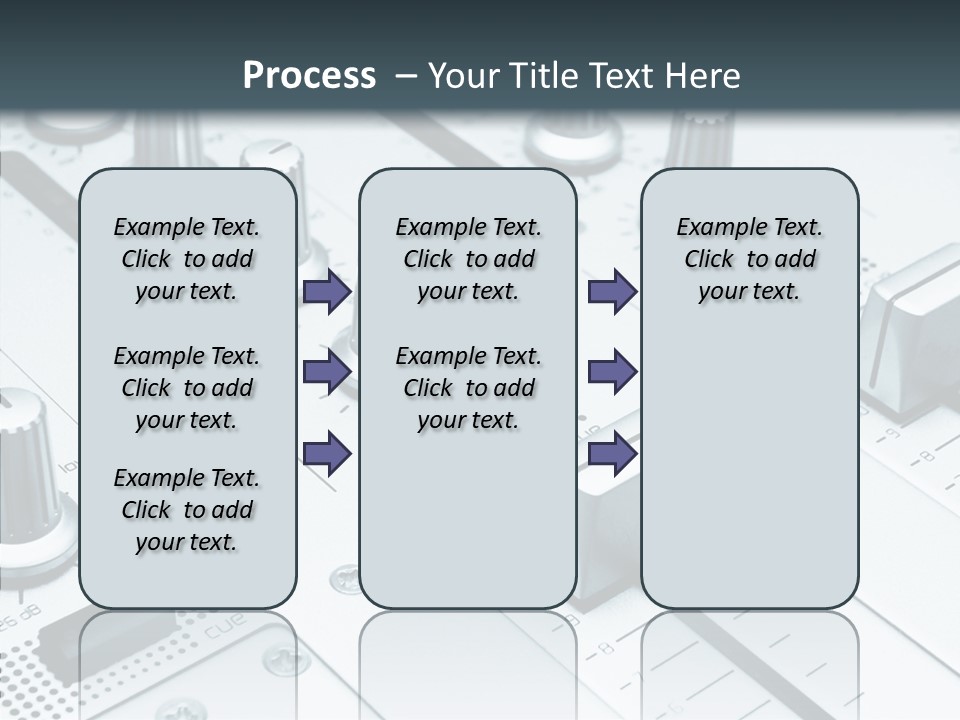 Process – Your Title Text Here

Example Text. Click to add your text.

Example Text. Click to add your text.

Example Text. Click to add your text.

Example Text. Click to add your text.

Example Text. Click to add your text.

Example Text. Click to add your text.